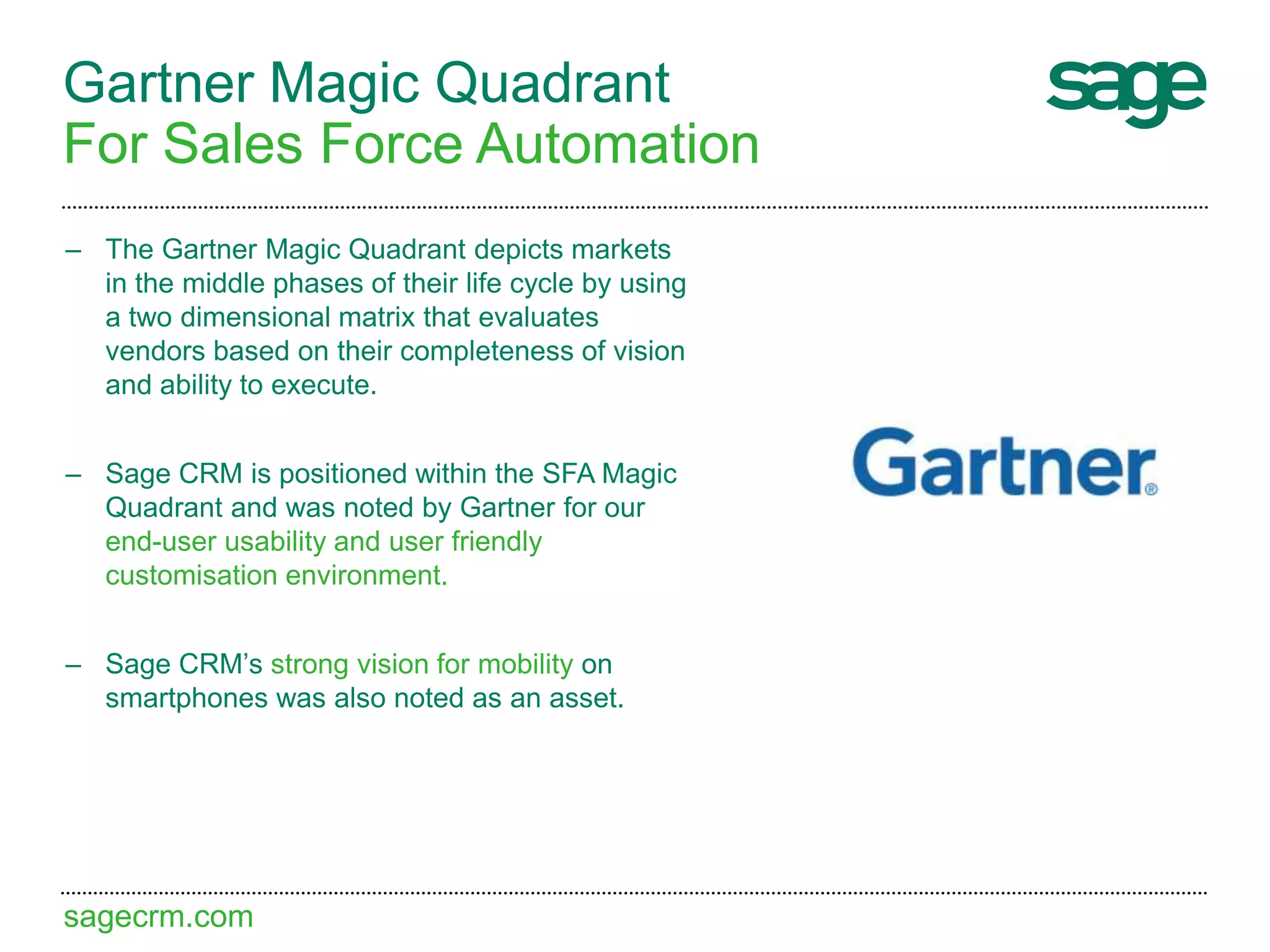 Gartner Magic Quadrant
For Sales Force Automation

sage

– The Gartner Magic Quadrant depicts markets in the middle phases of their life cycle by using a two dimensional matrix that evaluates vendors based on their completeness of vision and ability to execute.

– Sage CRM is positioned within the SFA Magic Quadrant and was noted by Gartner for our end-user usability and user friendly customisation environment.

– Sage CRM's strong vision for mobility on smartphones was also noted as an asset.

Gartner®

sagecrm.com